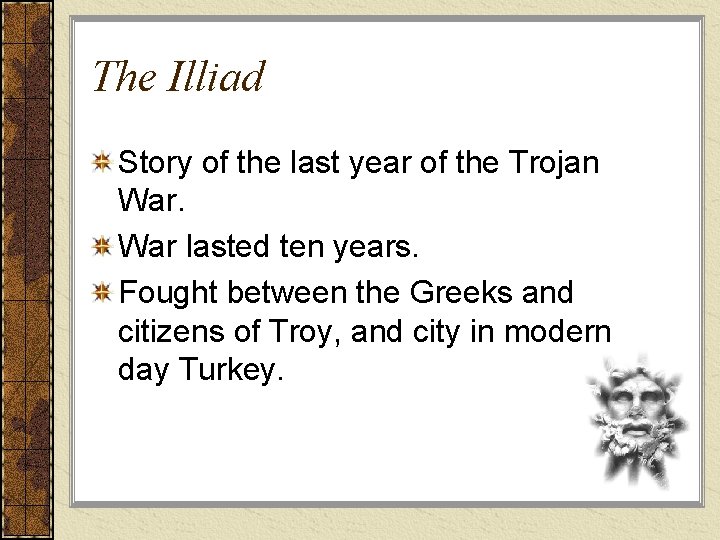 The Illiad

Story of the last year of the Trojan War.

War lasted ten years.

Fought between the Greeks and citizens of Troy, and city in modern day Turkey.